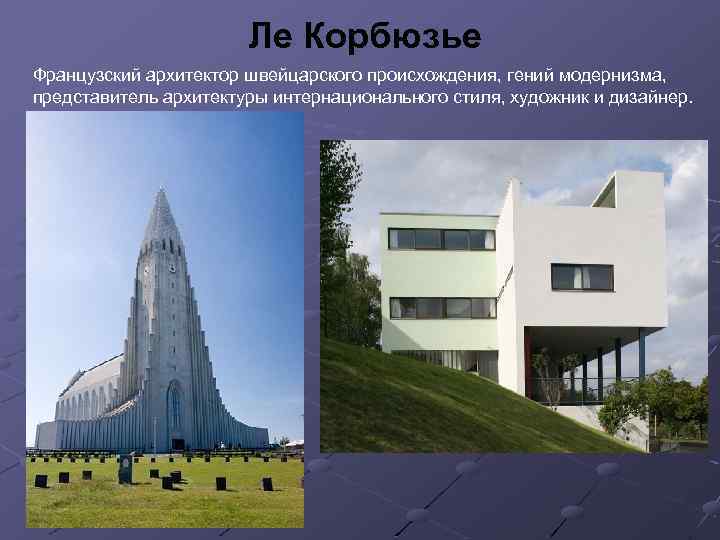 Ле Корбюзье

Французский архитектор швейцарского происхождения, гений модернизма, представитель архитектуры интернационального стиля, художник и дизайнер.